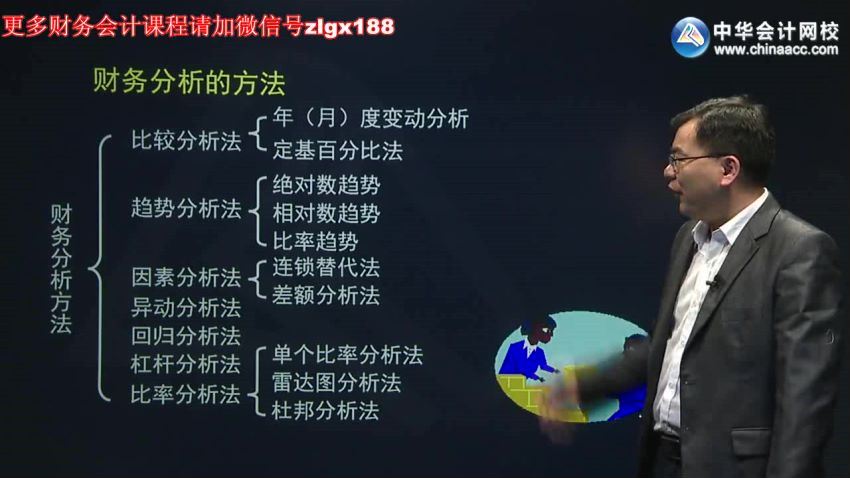 更多财务会计课程请加微信号zlgx188

中华会计网校
www.chinaacc.com

财务分析的方法

财务分析方法

比较分析法
年（月）度变动分析
定基百分比法

趋势分析法
绝对数趋势
相对数趋势
比率趋势

因素分析法
连锁替代法
差额分析法

异动分析法

回归分析法

杠杆分析法

比率分析法
单个比率分析法
雷达图分析法
杜邦分析法